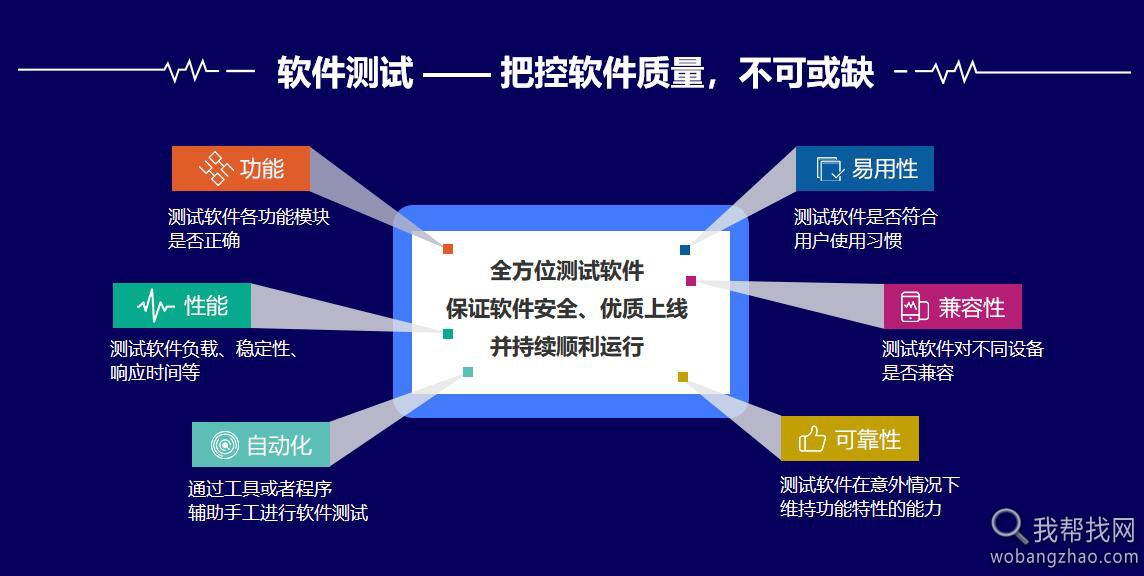 软件测试 —— 把控软件质量，不可或缺

功能
测试软件各功能模块是否正确

性能
测试软件负载、稳定性、响应时间等

自动化
通过工具或者程序辅助手工进行软件测试

全方位测试软件
保证软件安全、优质上线
并持续顺利运行

易用性
测试软件是否符合用户使用习惯

兼容性
测试软件对不同设备是否兼容

可靠性
测试软件在意外情况下维持功能特性的能力

我帮找网
wobangzhao.com